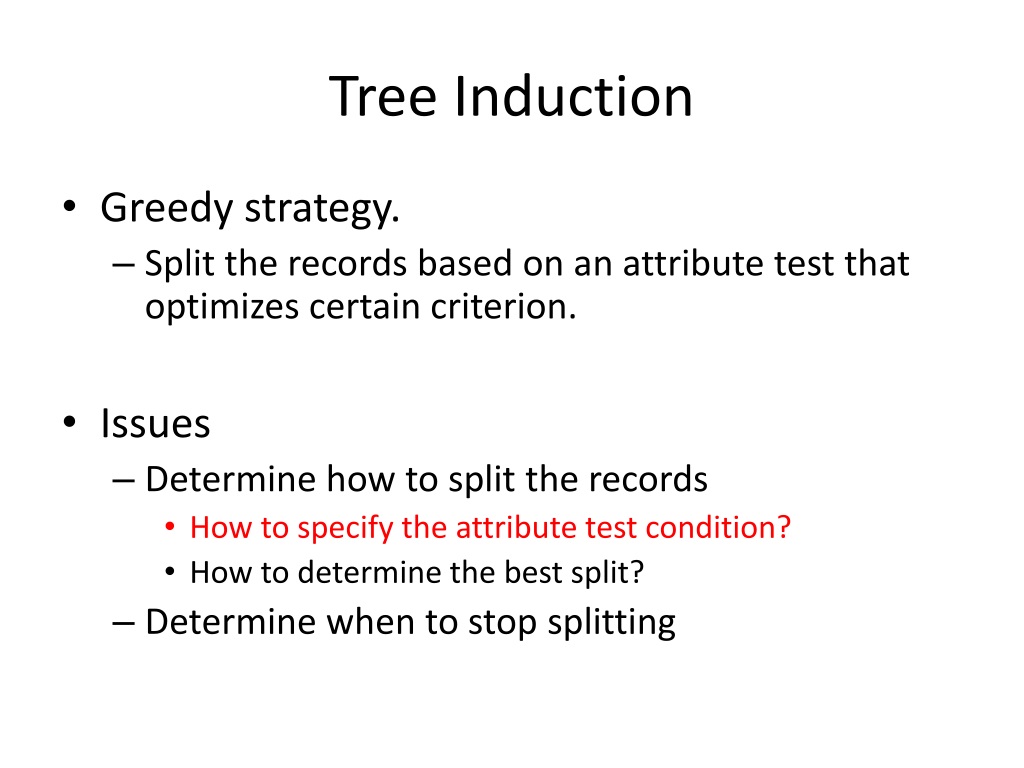 Tree Induction

• Greedy strategy.
– Split the records based on an attribute test that optimizes certain criterion.

• Issues
– Determine how to split the records
• How to specify the attribute test condition?
• How to determine the best split?
– Determine when to stop splitting